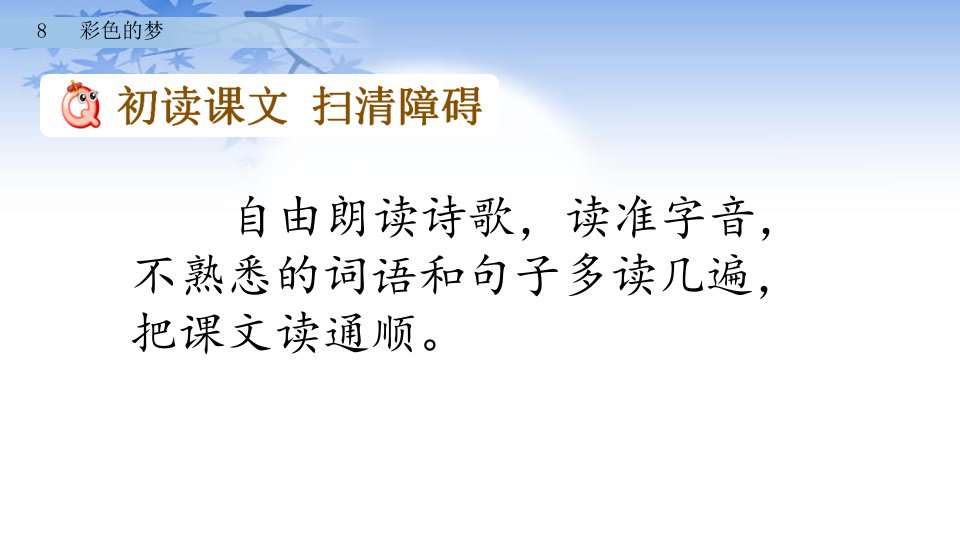 8 彩色的梦

初读课文 扫清障碍

自由朗读诗歌，读准字音，不熟悉的词语和句子多读几遍，把课文读通顺。